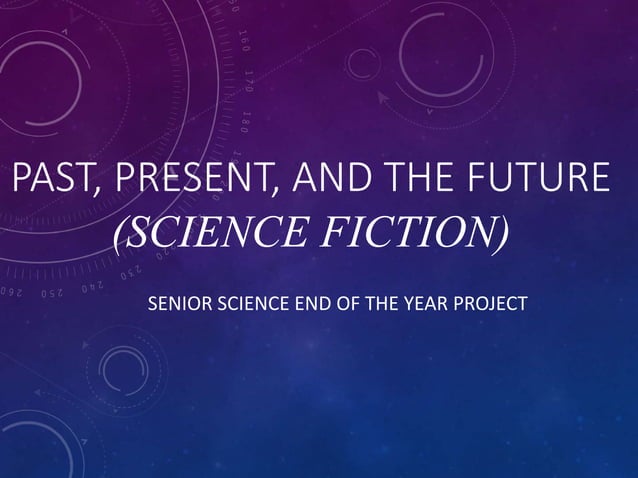 PAST, PRESENT, AND THE FUTURE
(SCIENCE FICTION)

SENIOR SCIENCE END OF THE YEAR PROJECT